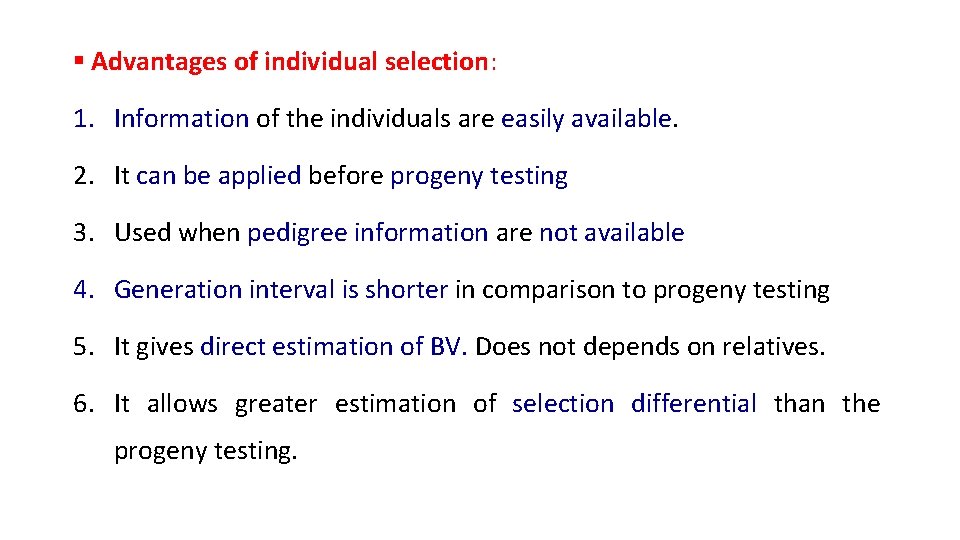 ▪ Advantages of individual selection:

1. Information of the individuals are easily available.

2. It can be applied before progeny testing

3. Used when pedigree information are not available

4. Generation interval is shorter in comparison to progeny testing

5. It gives direct estimation of BV. Does not depends on relatives.

6. It allows greater estimation of selection differential than the progeny testing.